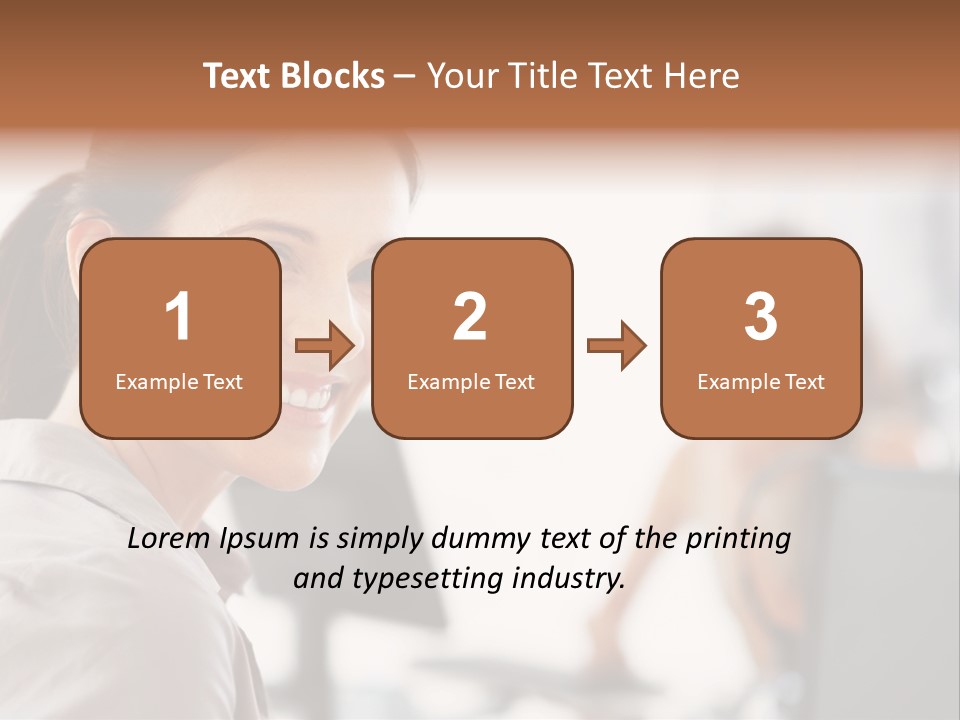 Text Blocks – Your Title Text Here

1
Example Text

2
Example Text

3
Example Text

Lorem Ipsum is simply dummy text of the printing and typesetting industry.